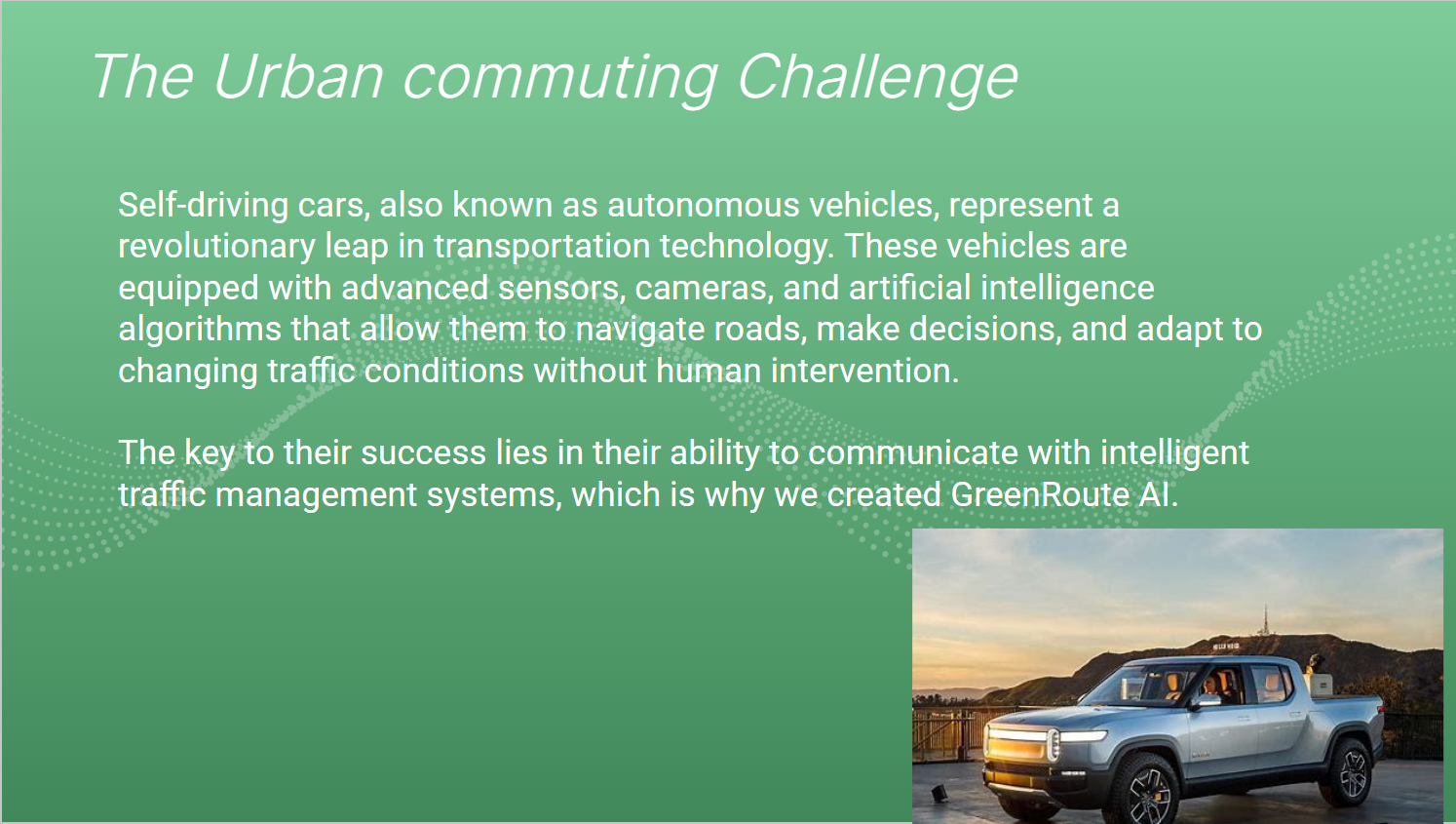 The Urban commuting Challenge

Self-driving cars, also known as autonomous vehicles, represent a revolutionary leap in transportation technology. These vehicles are equipped with advanced sensors, cameras, and artificial intelligence algorithms that allow them to navigate roads, make decisions, and adapt to changing traffic conditions without human intervention.

The key to their success lies in their ability to communicate with intelligent traffic management systems, which is why we created GreenRoute AI.